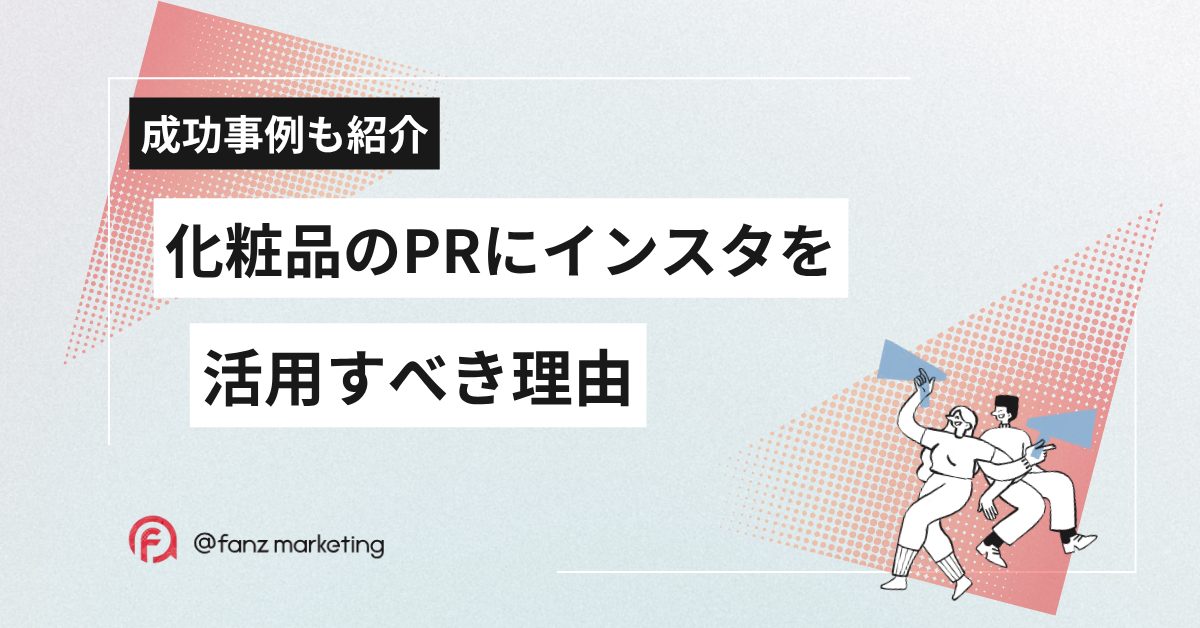 成功事例も紹介

化粧品のPRにインスタを

活用すべき理由

@fanz marketing